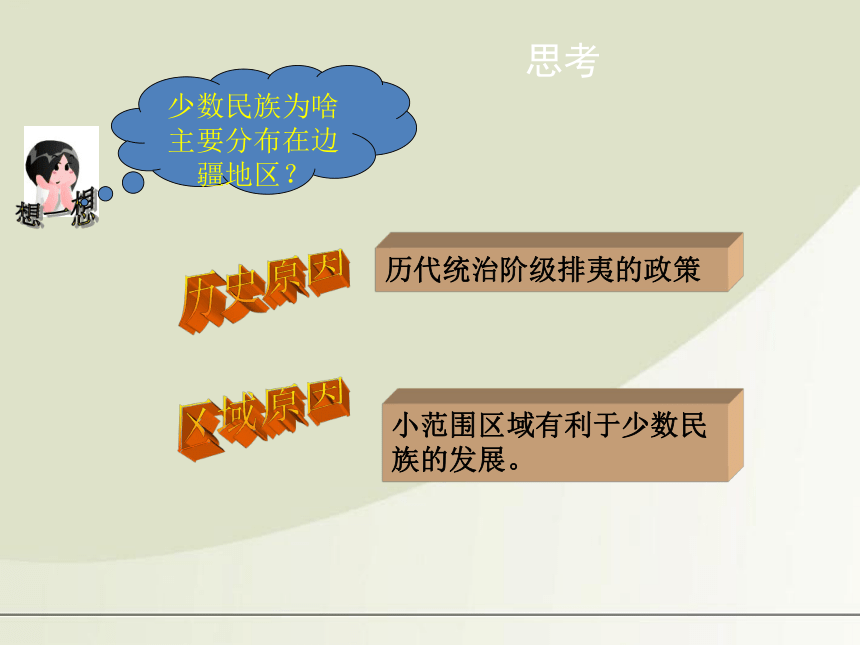 思考

少数民族为啥主要分布在边疆地区？

想一想

历史原因

历代统治阶级排夷的政策

区域原因

小范围区域有利于少数民族的发展。